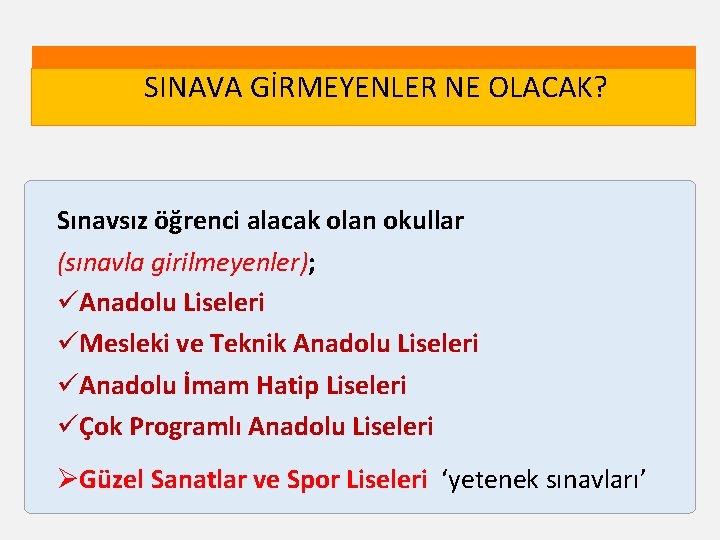 SINAVA GİRMEYENLER NE OLACAK?

Sınavsız öğrenci alacak olan okullar (sınavla girilmeyenler);

✓Anadolu Liseleri

✓Mesleki ve Teknik Anadolu Liseleri

✓Anadolu İmam Hatip Liseleri

✓Çok Programlı Anadolu Liseleri

➢Güzel Sanatlar ve Spor Liseleri ‘yetenek sınavları’